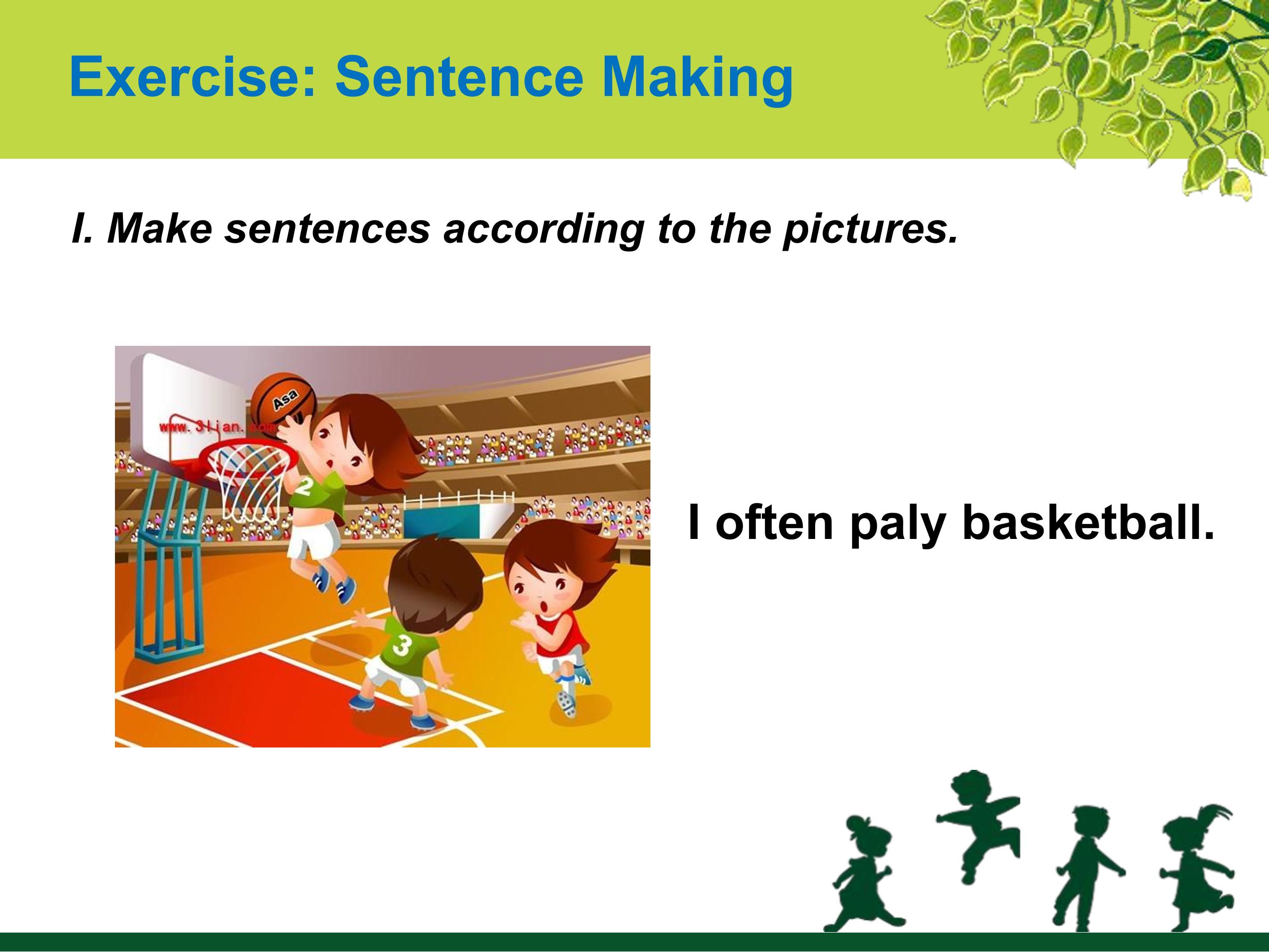 Exercise: Sentence Making

I. Make sentences according to the pictures.

Asa

www.3lian.com

2

3

I often paly basketball.